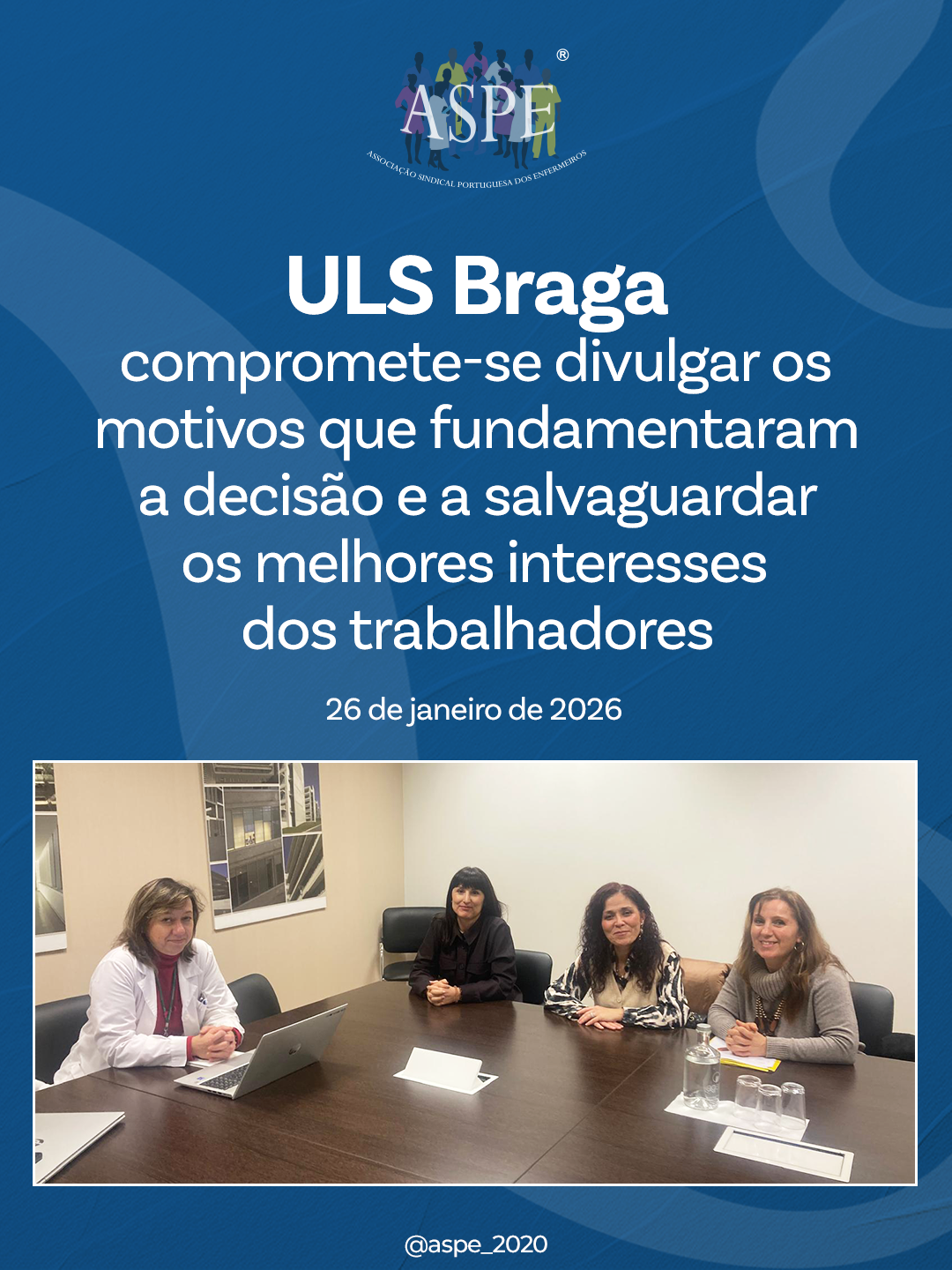 ASPE®

ASSOCIAÇÃO SINDICAL PORTUGUESA DOS ENFERMEIROS

ULS Braga

compromete-se divulgar os motivos que fundamentaram a decisão e a salvaguardar os melhores interesses dos trabalhadores

26 de janeiro de 2026

@aspe_2020